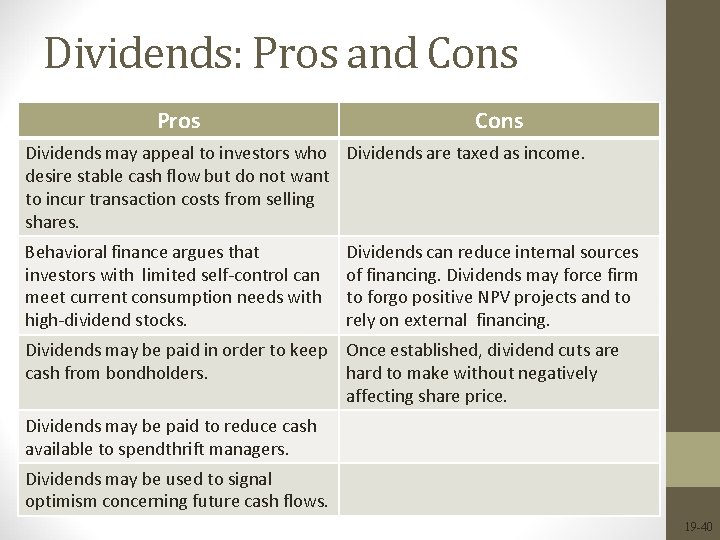 Dividends: Pros and Cons

| Pros | Cons |
|---|---|
| Dividends may appeal to investors who desire stable cash flow but do not want to incur transaction costs from selling shares. | Dividends are taxed as income. |
| Behavioral finance argues that investors with limited self-control can meet current consumption needs with high-dividend stocks. | Dividends can reduce internal sources of financing. Dividends may force firm to forgo positive NPV projects and to rely on external financing. |
| Dividends may be paid in order to keep cash from bondholders. | Once established, dividend cuts are hard to make without negatively affecting share price. |
| Dividends may be paid to reduce cash available to spendthrift managers. | |
| Dividends may be used to signal optimism concerning future cash flows. | |

19-40